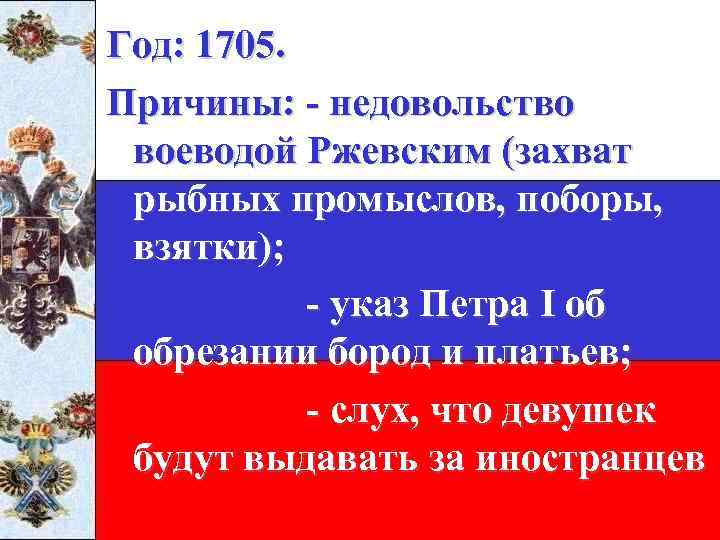 Год: 1705.

Причины: - недовольство воеводой Ржевским (захват рыбных промыслов, поборы, взятки);

- указ Петра I об обрезании бород и платьев;

- слух, что девушек будут выдавать за иностранцев